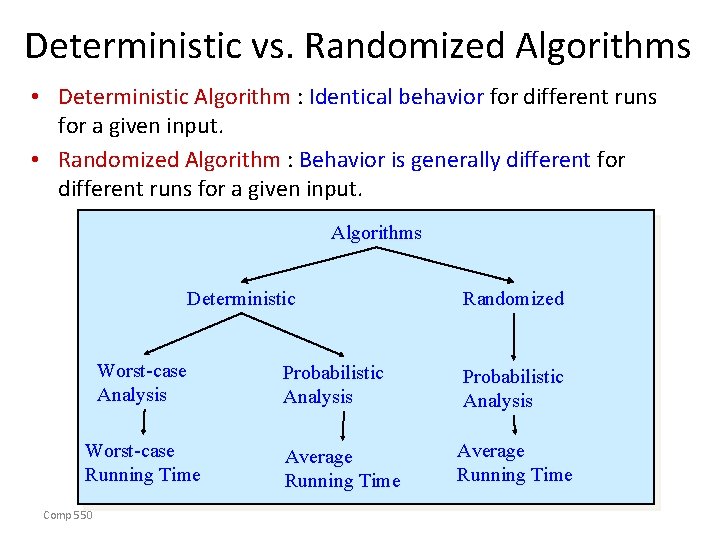 Deterministic vs. Randomized Algorithms

• Deterministic Algorithm : Identical behavior for different runs for a given input.

• Randomized Algorithm : Behavior is generally different for different runs for a given input.

Algorithms

Deterministic

Randomized

Worst-case Analysis

Probabilistic Analysis

Probabilistic Analysis

Worst-case Running Time

Average Running Time

Average Running Time

Comp 550